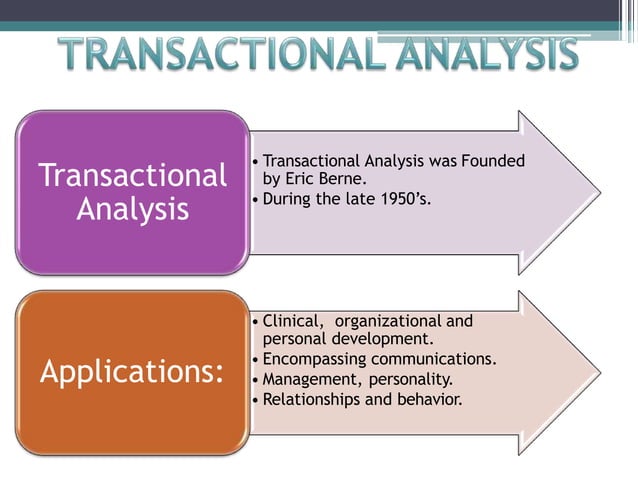 TRANSACTIONAL ANALYSIS

Transactional Analysis

• Transactional Analysis was Founded by Eric Berne.
• During the late 1950's.

Applications:

• Clinical, organizational and personal development.
• Encompassing communications.
• Management, personality.
• Relationships and behavior.